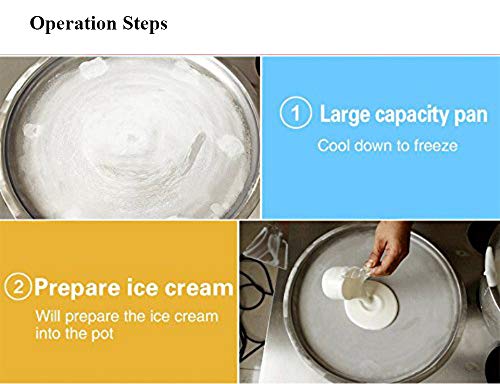 Operation Steps

1 Large capacity pan
Cool down to freeze

2 Prepare ice cream
Will prepare the ice cream into the pot